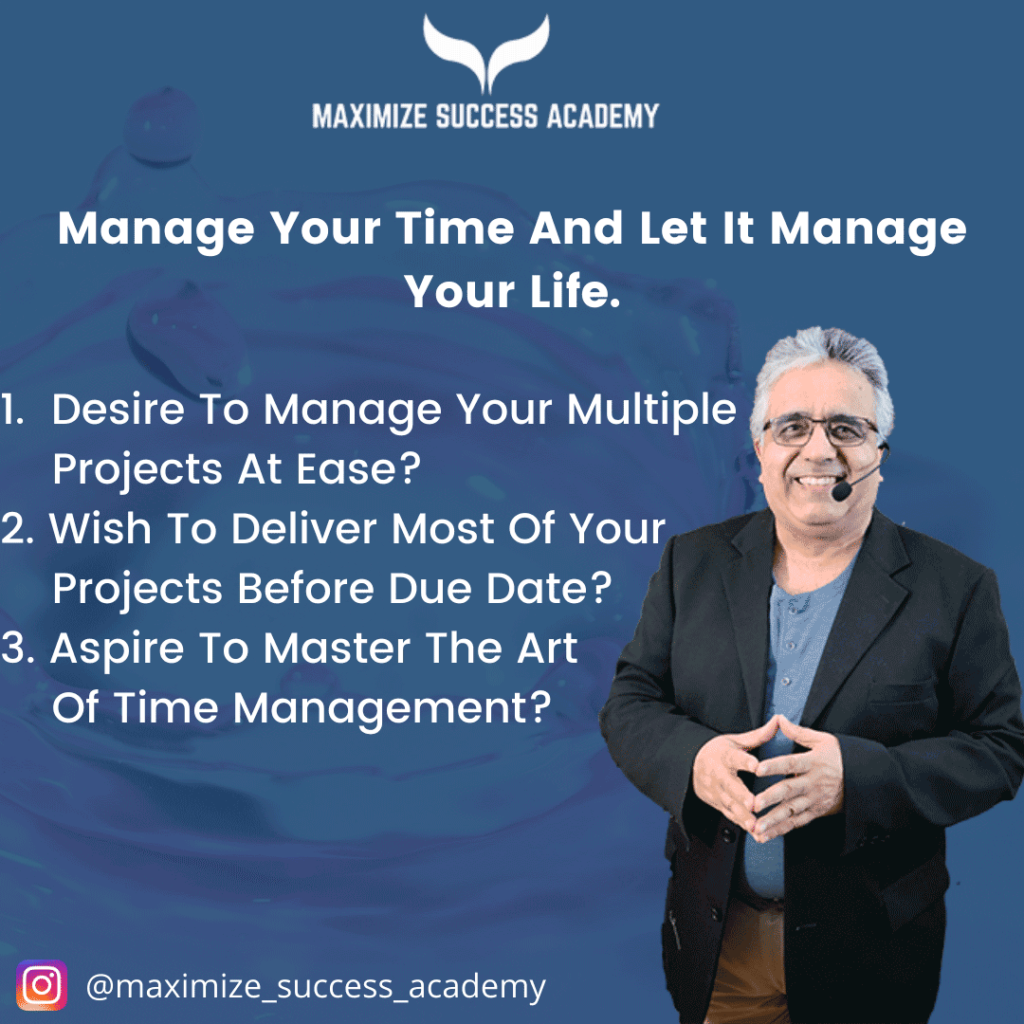 MAXIMIZE SUCCESS ACADEMY

Manage Your Time And Let It Manage Your Life.

1. Desire To Manage Your Multiple Projects At Ease?
2. Wish To Deliver Most Of Your Projects Before Due Date?
3. Aspire To Master The Art Of Time Management?

@maximize_success_academy